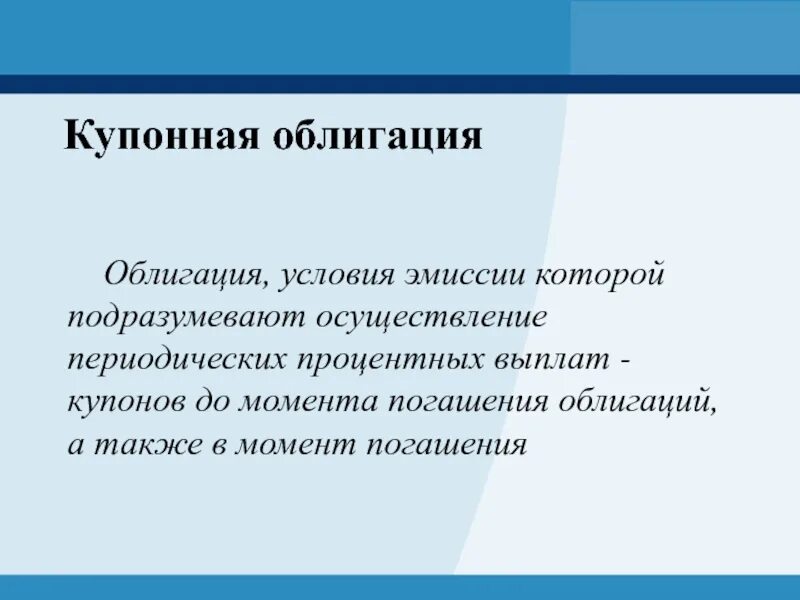 Купонная облигация

Облигация, условия эмиссии которой подразумевают осуществление периодических процентных выплат - купонов до момента погашения облигаций, а также в момент погашения